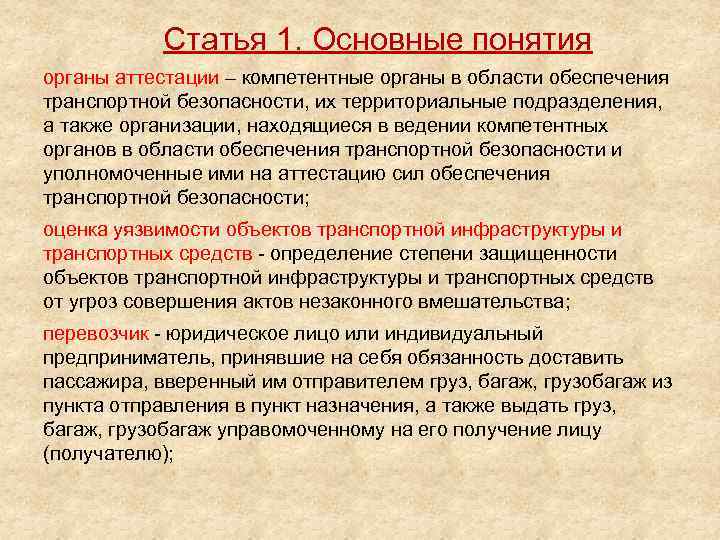 Статья 1. Основные понятия

органы аттестации – компетентные органы в области обеспечения транспортной безопасности, их территориальные подразделения, а также организации, находящиеся в ведении компетентных органов в области обеспечения транспортной безопасности и уполномоченные ими на аттестацию сил обеспечения транспортной безопасности;

оценка уязвимости объектов транспортной инфраструктуры и транспортных средств - определение степени защищенности объектов транспортной инфраструктуры и транспортных средств от угроз совершения актов незаконного вмешательства;

перевозчик - юридическое лицо или индивидуальный предприниматель, принявшие на себя обязанность доставить пассажира, вверенный им отправителем груз, багаж, грузобагаж из пункта отправления в пункт назначения, а также выдать груз, багаж, грузобагаж управомоченному на его получение лицу (получателю);